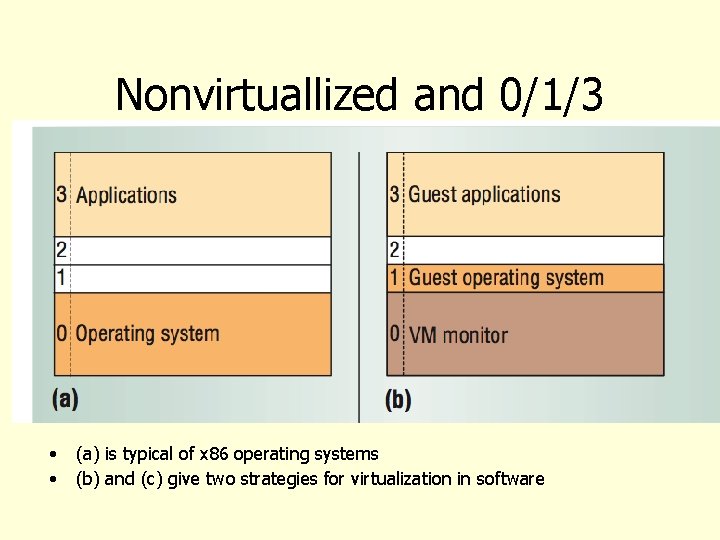 Nonvirtuallized and 0/1/3

3 Applications
2
1
0 Operating system
(a)

3 Guest applications
2
1 Guest operating system
0 VM monitor
(b)

• (a) is typical of x86 operating systems
• (b) and (c) give two strategies for virtualization in software